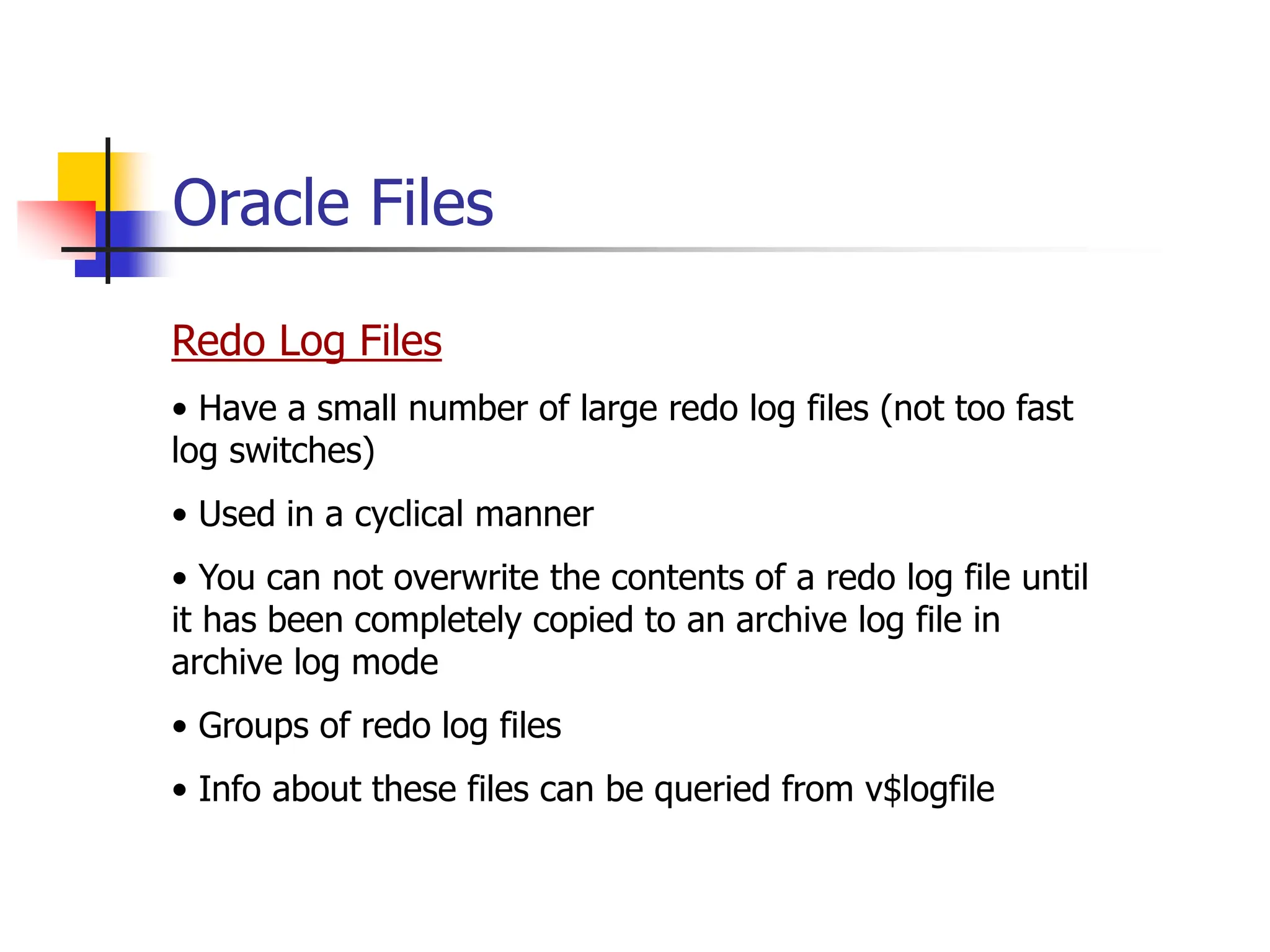 Oracle Files

Redo Log Files

• Have a small number of large redo log files (not too fast log switches)

• Used in a cyclical manner

• You can not overwrite the contents of a redo log file until it has been completely copied to an archive log file in archive log mode

• Groups of redo log files

• Info about these files can be queried from v\$logfile